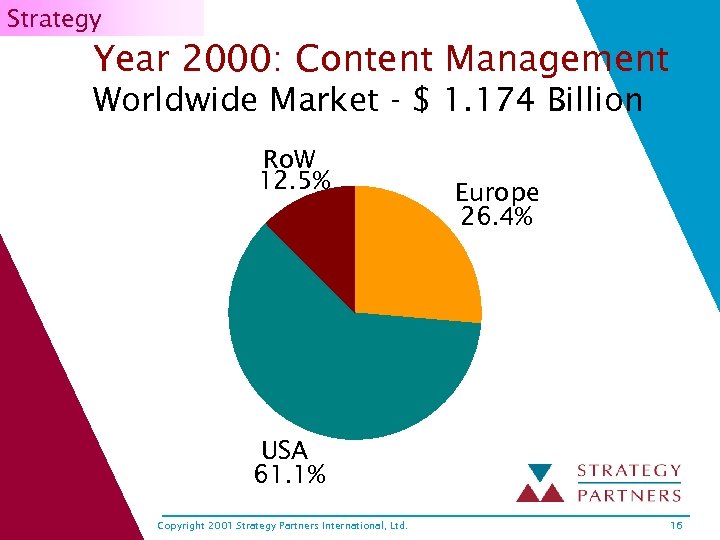 Strategy

Year 2000: Content Management
Worldwide Market - $ 1.174 Billion

RoW
12.5%

Europe
26.4%

USA
61.1%

STRATEGY
PARTNERS

Copyright 2001 Strategy Partners International, Ltd.

16